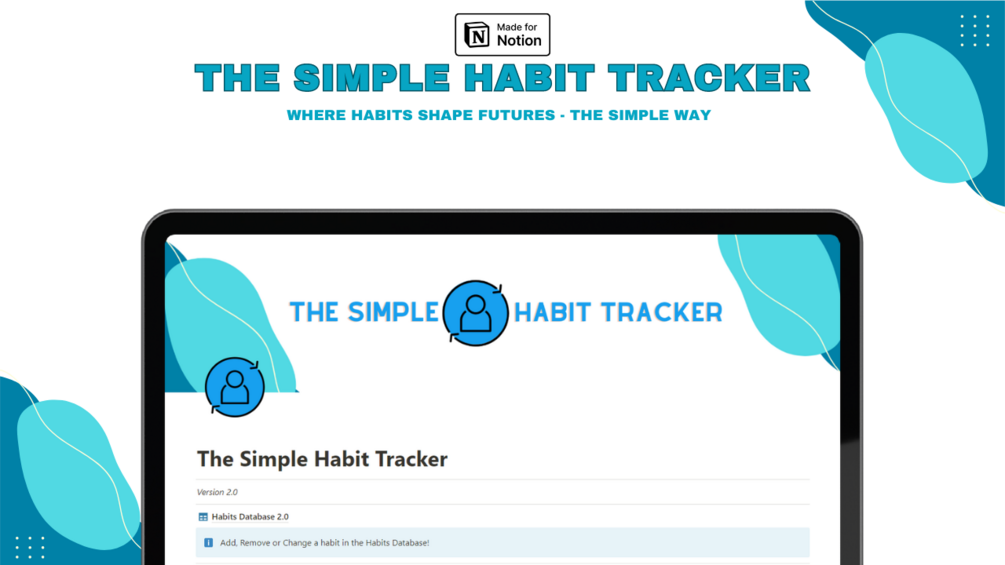 Made for Notion

THE SIMPLE HABIT TRACKER

WHERE HABITS SHAPE FUTURES - THE SIMPLE WAY

THE SIMPLE HABIT TRACKER

The Simple Habit Tracker

Version 2.0

Habits Database 2.0

Add, Remove or Change a habit in the Habits Database!